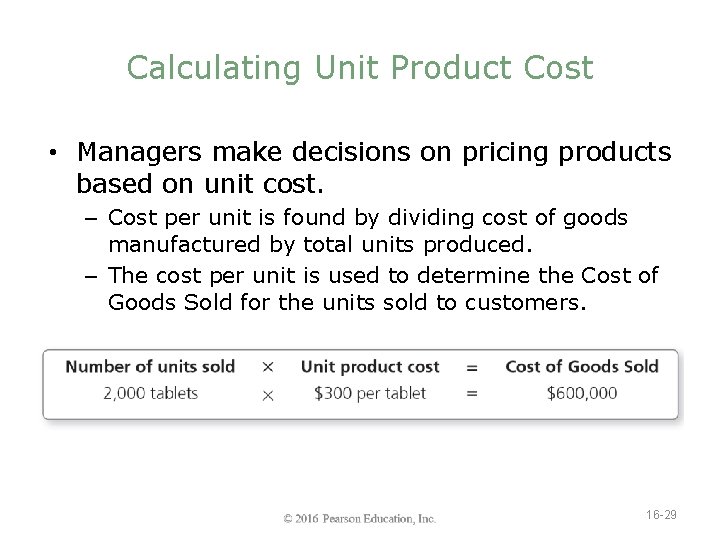 Calculating Unit Product Cost

• Managers make decisions on pricing products based on unit cost.
– Cost per unit is found by dividing cost of goods manufactured by total units produced.
– The cost per unit is used to determine the Cost of Goods Sold for the units sold to customers.

| Number of units sold | × | Unit product cost | = | Cost of Goods Sold |
|---|---|---|---|---|
| 2,000 tablets | × | \$300 per tablet | = | \$600,000 |

© 2016 Pearson Education, Inc.

16-29